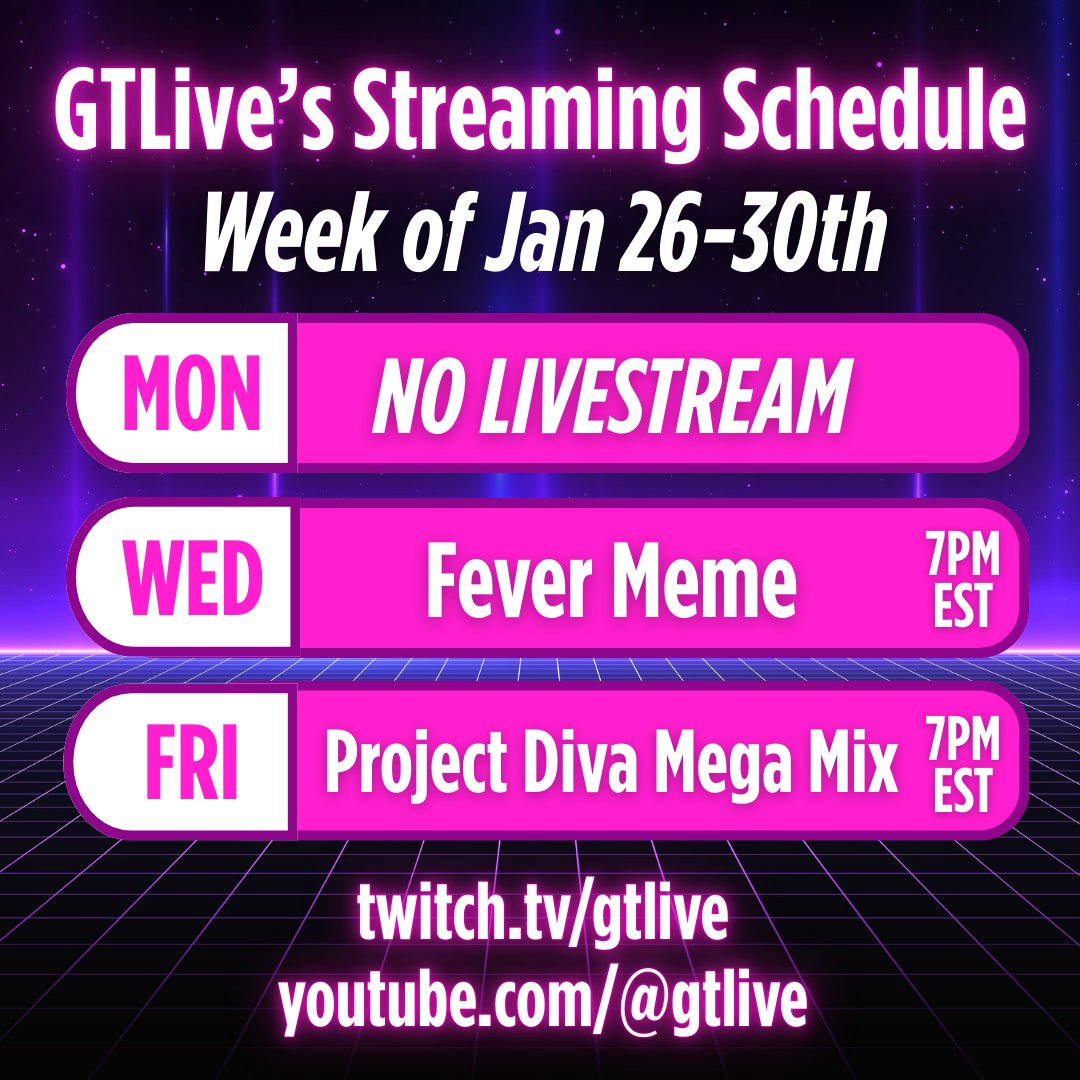 GTLive's Streaming Schedule
Week of Jan 26-30th

MON
NO LIVESTREAM

WED
Fever Meme
7PM EST

FRI
Project Diva Mega Mix
7PM EST

twitch.tv/gtlive
youtube.com/@gtlive